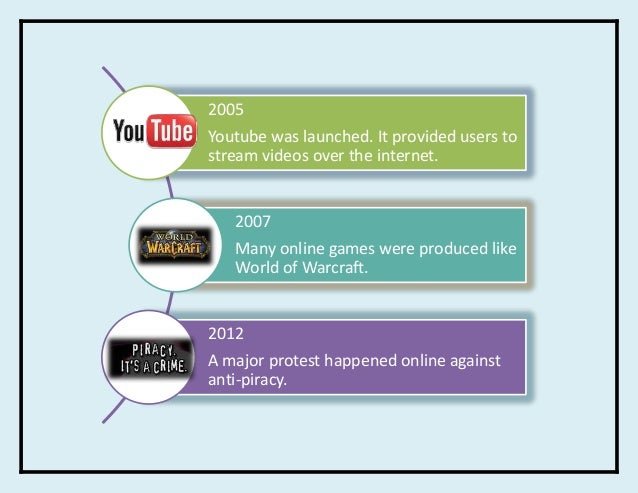 YouTube

2005

Youtube was launched. It provided users to stream videos over the internet.

WORLD WARCRAFT

2007

Many online games were produced like World of Warcraft.

PIRACY. IT'S A CRIME.

2012

A major protest happened online against anti-piracy.